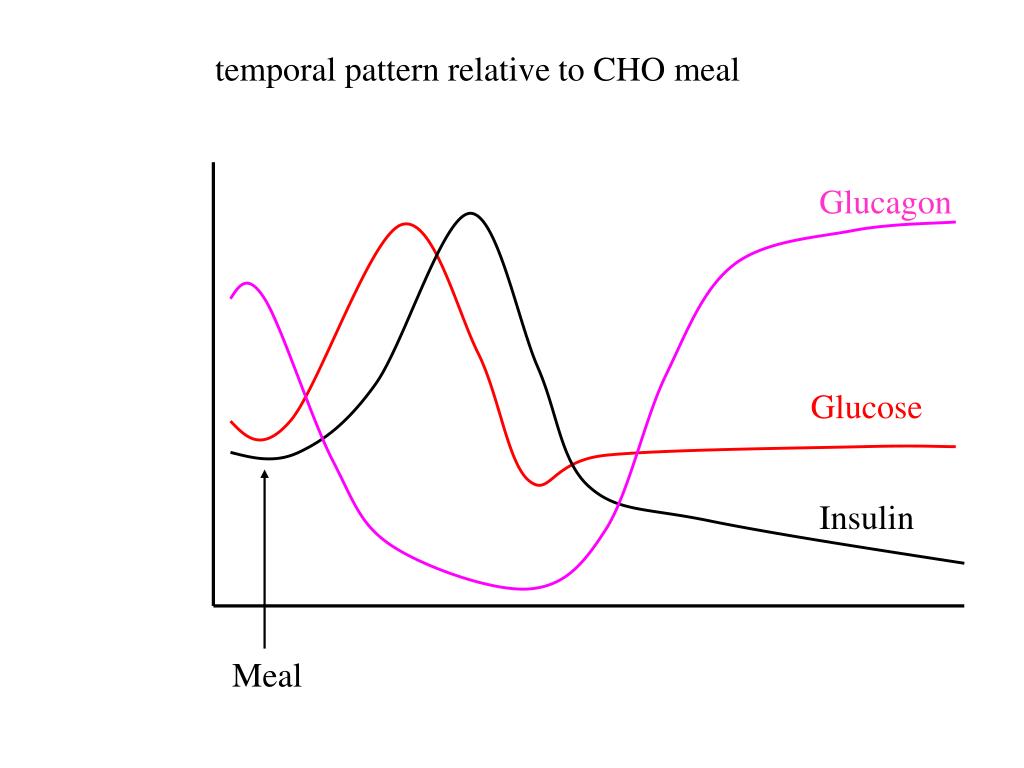 temporal pattern relative to CHO meal

Glucagon

Glucose

Insulin

Meal